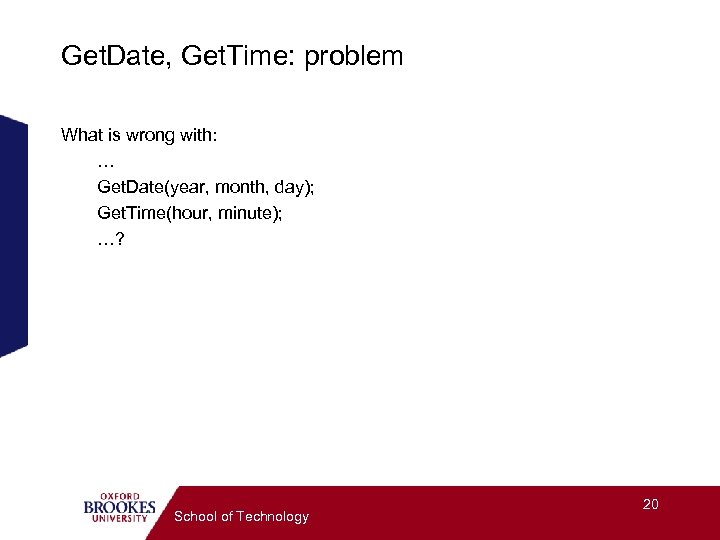 GetDate, GetTime: problem

What is wrong with:

…

GetDate(year, month, day);

GetTime(hour, minute);

…?

OXFORD BROOKES UNIVERSITY

School of Technology

20